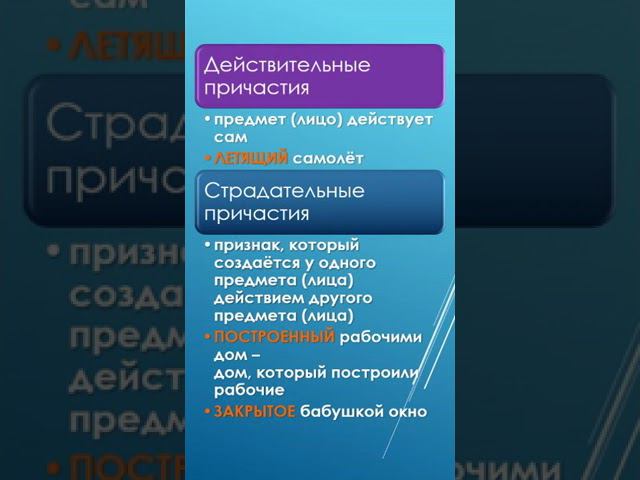 Действительные причастия

• предмет (лицо) действует сам
• ЛЕТЯЩИЙ самолёт

Страдательные причастия

• признак, который создаётся у одного предмета (лица) действием другого предмета (лица)
• ПОСТРОЕННЫЙ рабочими дом – дом, который построили рабочие
• ЗАКРЫТОЕ бабушкой окно